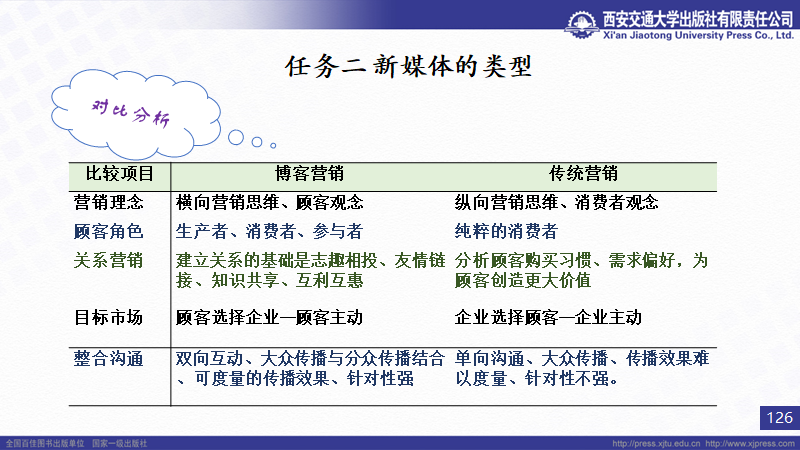 西安交通大学出版社有限责任公司
Xi'an Jiaotong University Press Co., Ltd.

任务二 新媒体的类型

对比分析

| 比较项目 | 博客营销 | 传统营销 |
|---|---|---|
| 营销理念 | 横向营销思维、顾客观念 | 纵向营销思维、消费者观念 |
| 顾客角色 | 生产者、消费者、参与者 | 纯粹的消费者 |
| 关系营销 | 建立关系的基础是志趣相投、友情链接、知识共享、互利互惠 | 分析顾客购买习惯、需求偏好，为顾客创造更大价值 |
| 目标市场 | 顾客选择企业—顾客主动 | 企业选择顾客—企业主动 |
| 整合沟通 | 双向互动、大众传播与分众传播结合、可度量的传播效果、针对性强 | 单向沟通、大众传播、传播效果难以度量、针对性不强。 |

126

全国百佳图书出版单位 国家一级出版社

http://press.xjtu.edu.cn http://www.xjpress.com